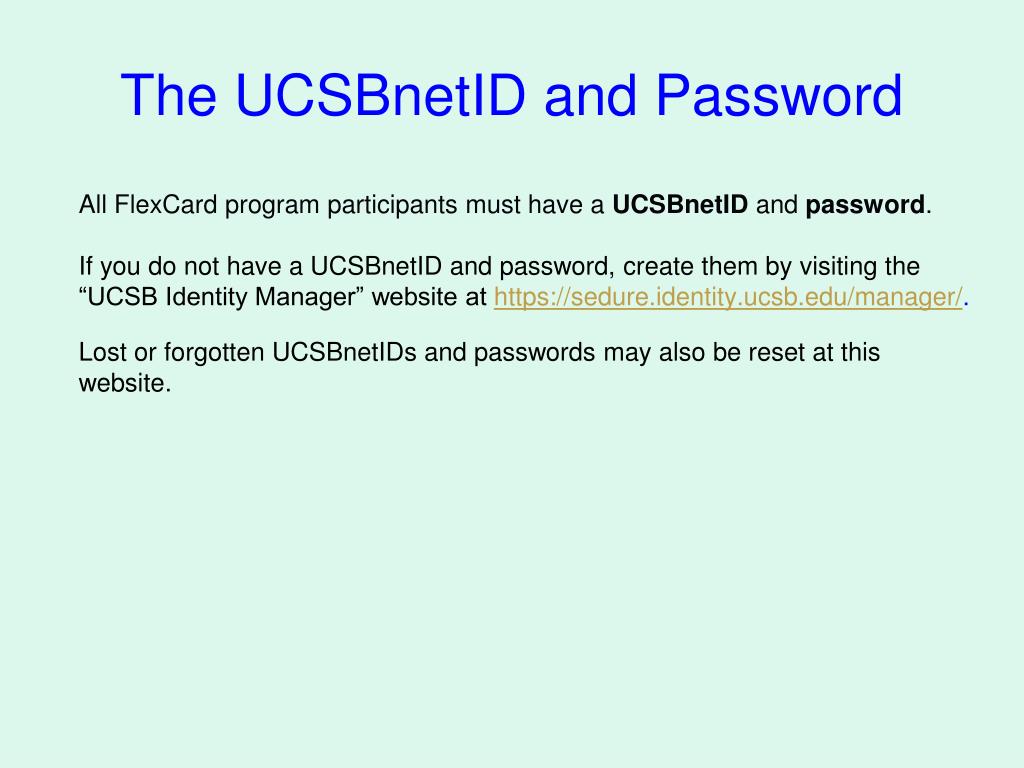 The UCSBnetID and Password

All FlexCard program participants must have a UCSBnetID and password.

If you do not have a UCSBnetID and password, create them by visiting the “UCSB Identity Manager” website at https://sedure.identity.ucsb.edu/manager/.

Lost or forgotten UCSBnetIDs and passwords may also be reset at this website.